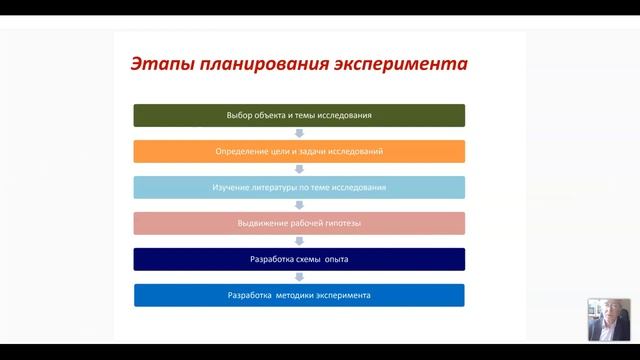 Этапы планирования эксперимента

Выбор объекта и темы исследования

Определение цели и задачи исследований

Изучение литературы по теме исследования

Выдвижение рабочей гипотезы

Разработка схемы опыта

Разработка методики эксперимента